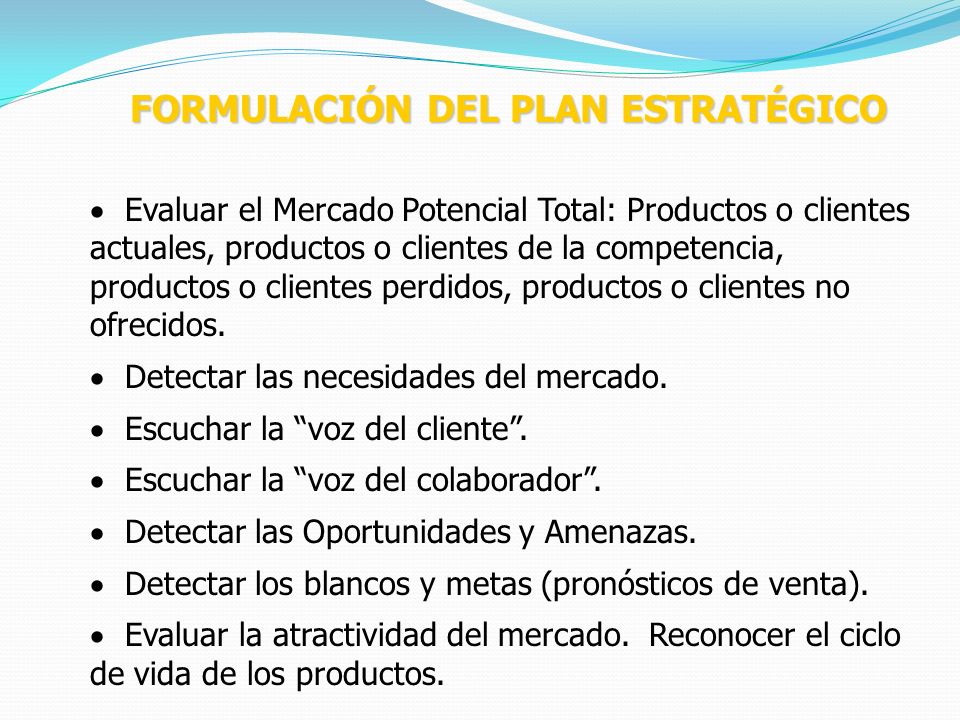 FORMULACIÓN DEL PLAN ESTRATÉGICO

• Evaluar el Mercado Potencial Total: Productos o clientes actuales, productos o clientes de la competencia, productos o clientes perdidos, productos o clientes no ofrecidos.

• Detectar las necesidades del mercado.

• Escuchar la “voz del cliente”.

• Escuchar la “voz del colaborador”.

• Detectar las Oportunidades y Amenazas.

• Detectar los blancos y metas (pronósticos de venta).

• Evaluar la atractividad del mercado. Reconocer el ciclo de vida de los productos.